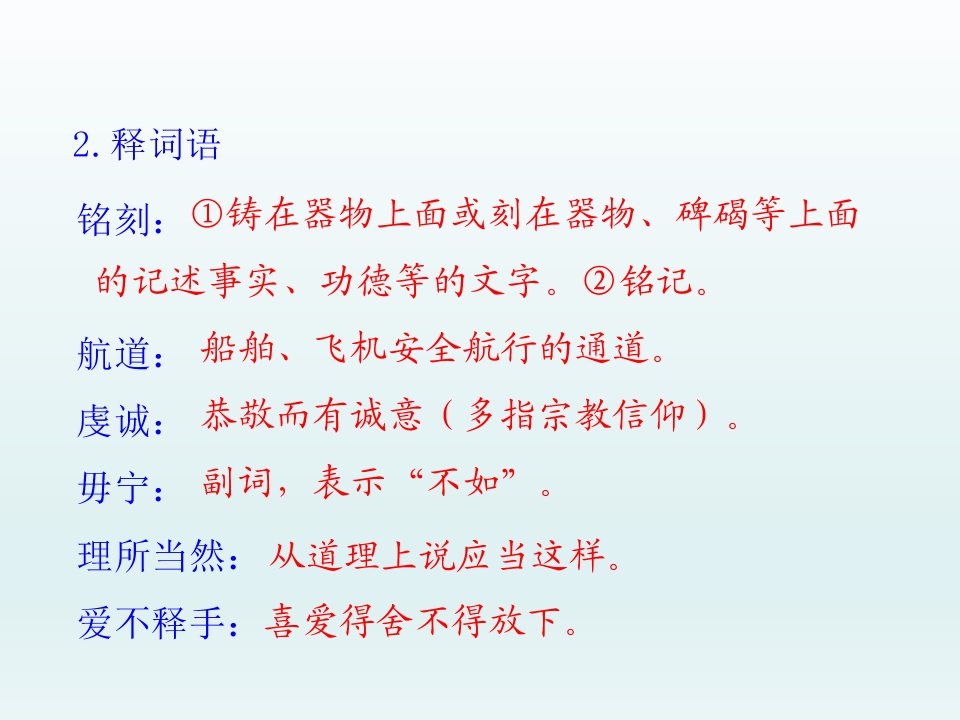 2.释词语

铭刻：①铸在器物上面或刻在器物、碑碣等上面的记述事实、功德等的文字。②铭记。

航道：船舶、飞机安全航行的通道。

虔诚：恭敬而有诚意（多指宗教信仰）。

毋宁：副词，表示“不如”。

理所当然：从道理上说应当这样。

爱不释手：喜爱得舍不得放下。